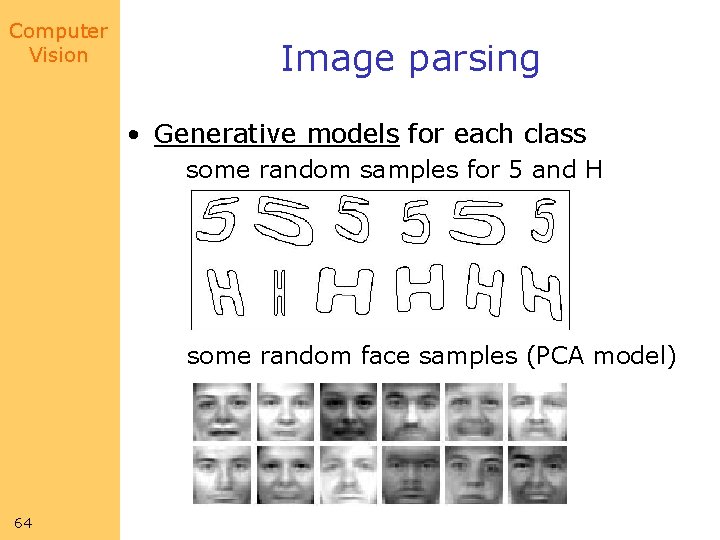 Computer Vision

Image parsing

• Generative models for each class

some random samples for 5 and H

5 5 5 5 5 5

H H H H H H

some random face samples (PCA model)

64